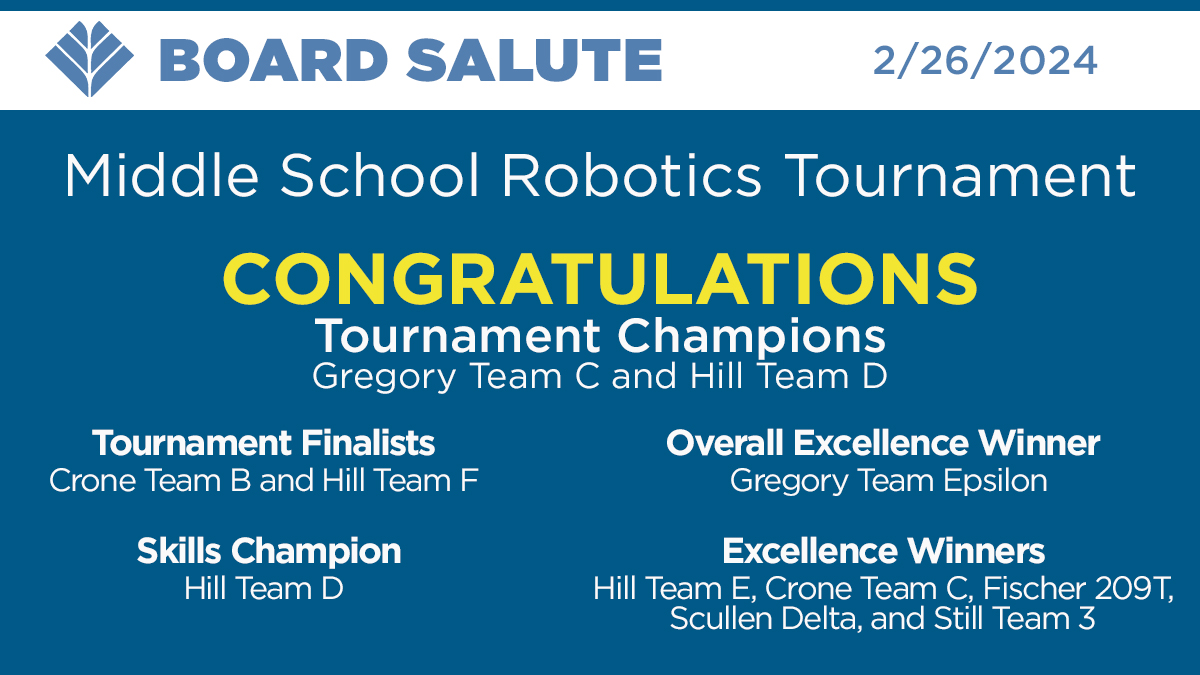 BOARD SALUTE 2/26/2024

Middle School Robotics Tournament

CONGRATULATIONS

Tournament Champions
Gregory Team C and Hill Team D

Tournament Finalists
Crone Team B and Hill Team F

Skills Champion
Hill Team D

Overall Excellence Winner
Gregory Team Epsilon

Excellence Winners
Hill Team E, Crone Team C, Fischer 209T, Scullen Delta, and Still Team 3